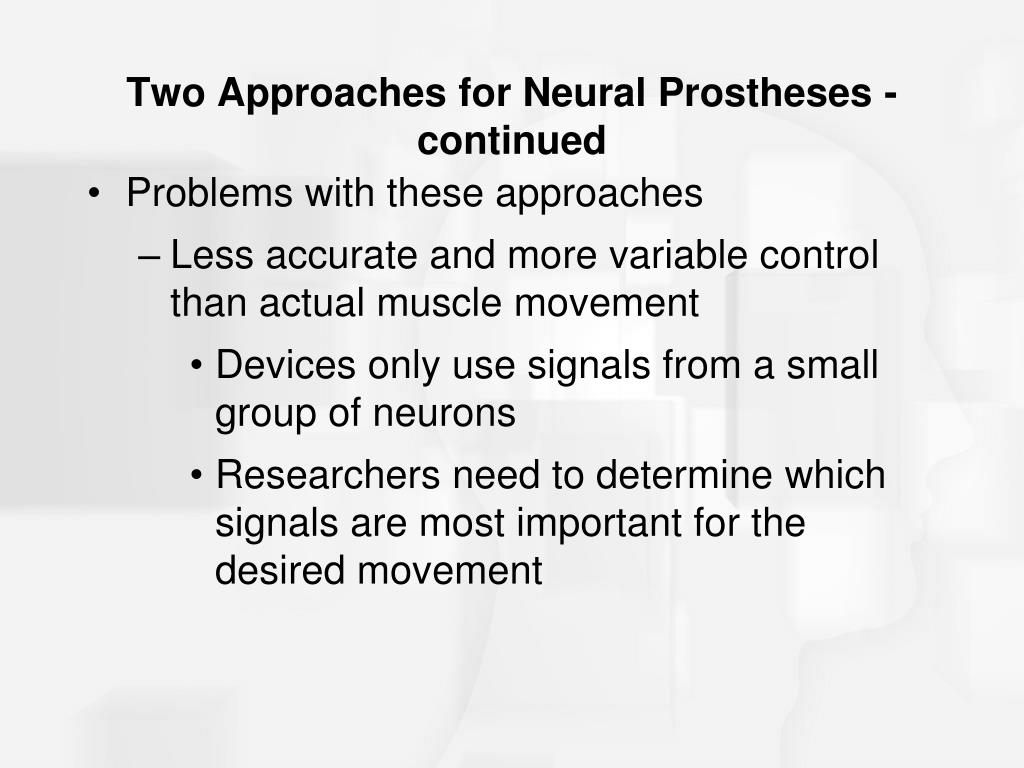 Two Approaches for Neural Prostheses - continued

• Problems with these approaches

– Less accurate and more variable control than actual muscle movement

• Devices only use signals from a small group of neurons

• Researchers need to determine which signals are most important for the desired movement